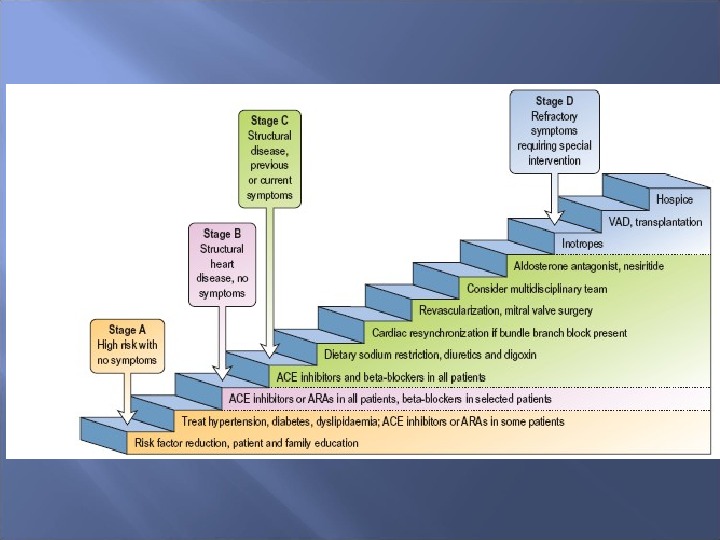 Stage A
High risk with no symptoms

Stage B
Structural heart disease, no symptoms

Stage C
Structural disease, previous or current symptoms

Stage D
Refractory symptoms requiring special intervention

Hospice

VAD, transplantation

Inotropes

Aldosterone antagonist, nesiritide

Consider multidisciplinary team

Revascularization, mitral valve surgery

Cardiac resynchronization if bundle branch block present

Dietary sodium restriction, diuretics and digoxin

ACE inhibitors and beta-blockers in all patients

ACE inhibitors or ARAs in all patients, beta-blockers in selected patients

Treat hypertension, diabetes, dyslipidaemia; ACE inhibitors or ARAs in some patients

Risk factor reduction, patient and family education